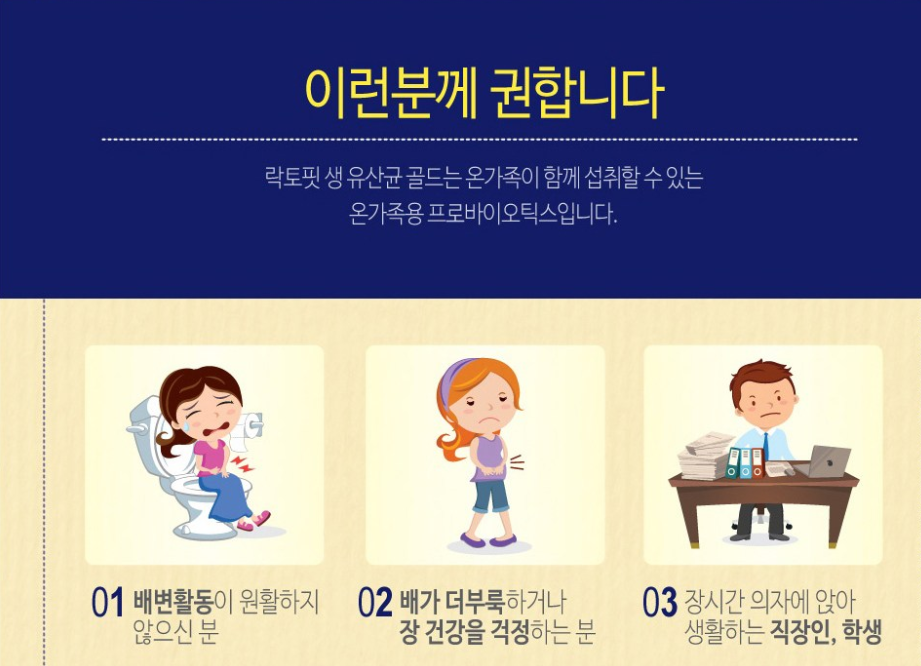 이런분께 권합니다

락토핏 생 유산균 골드는 온가족이 함께 섭취할 수 있는 온가족용 프로바이오틱스입니다.

01 배변활동이 원활하지 않으신 분

02 배가 더부룩하거나 장 건강을 걱정하는 분

03 장시간 의자에 앉아 생활하는 직장인, 학생